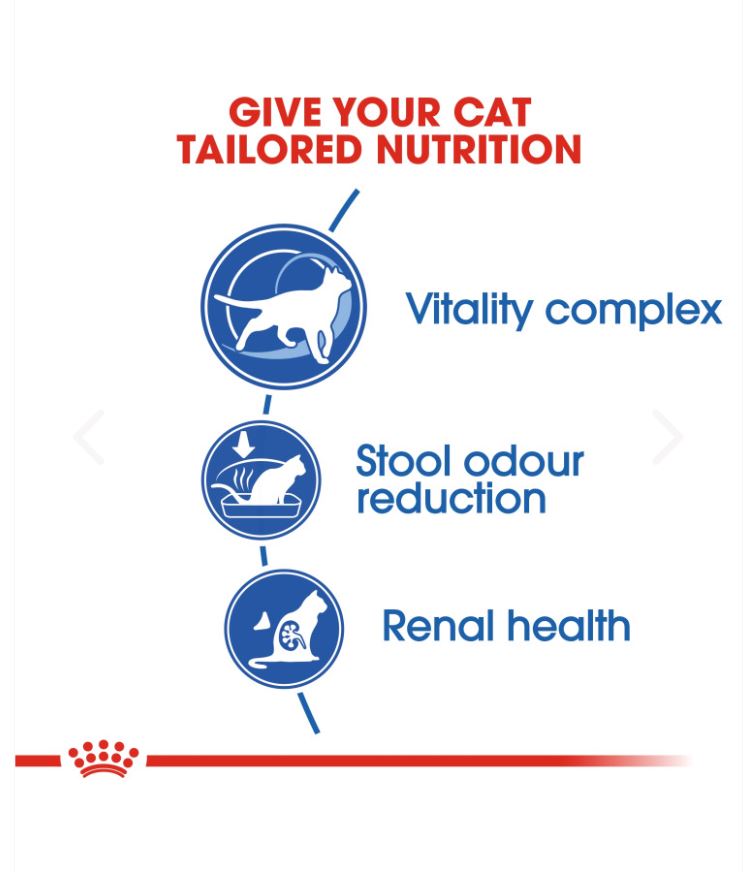 GIVE YOUR CAT TAILORED NUTRITION

Vitality complex

Stool odour reduction

Renal health